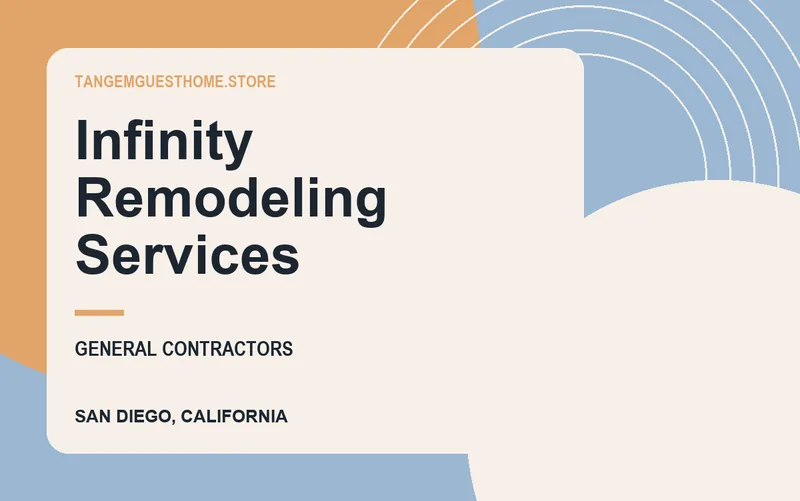 TANGEMGUESTHOME.STORE

Infinity Remodeling Services

GENERAL CONTRACTORS

SAN DIEGO, CALIFORNIA